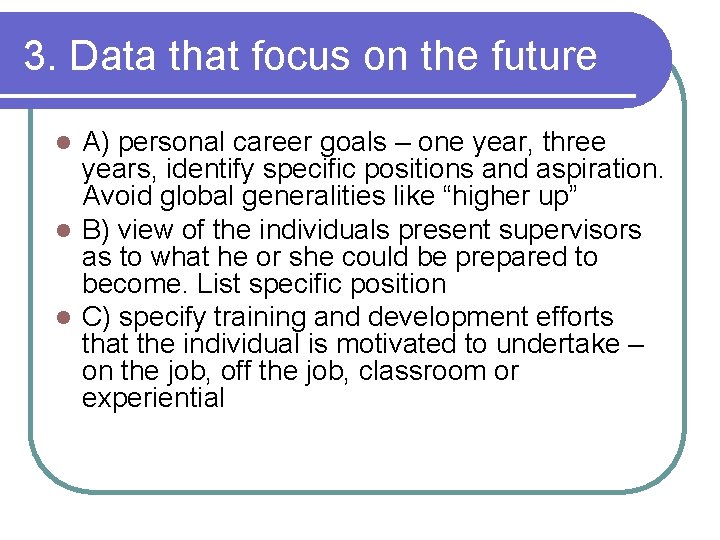 3. Data that focus on the future

- A) personal career goals – one year, three years, identify specific positions and aspiration. Avoid global generalities like “higher up”
- B) view of the individuals present supervisors as to what he or she could be prepared to become. List specific position
- C) specify training and development efforts that the individual is motivated to undertake – on the job, off the job, classroom or experiential